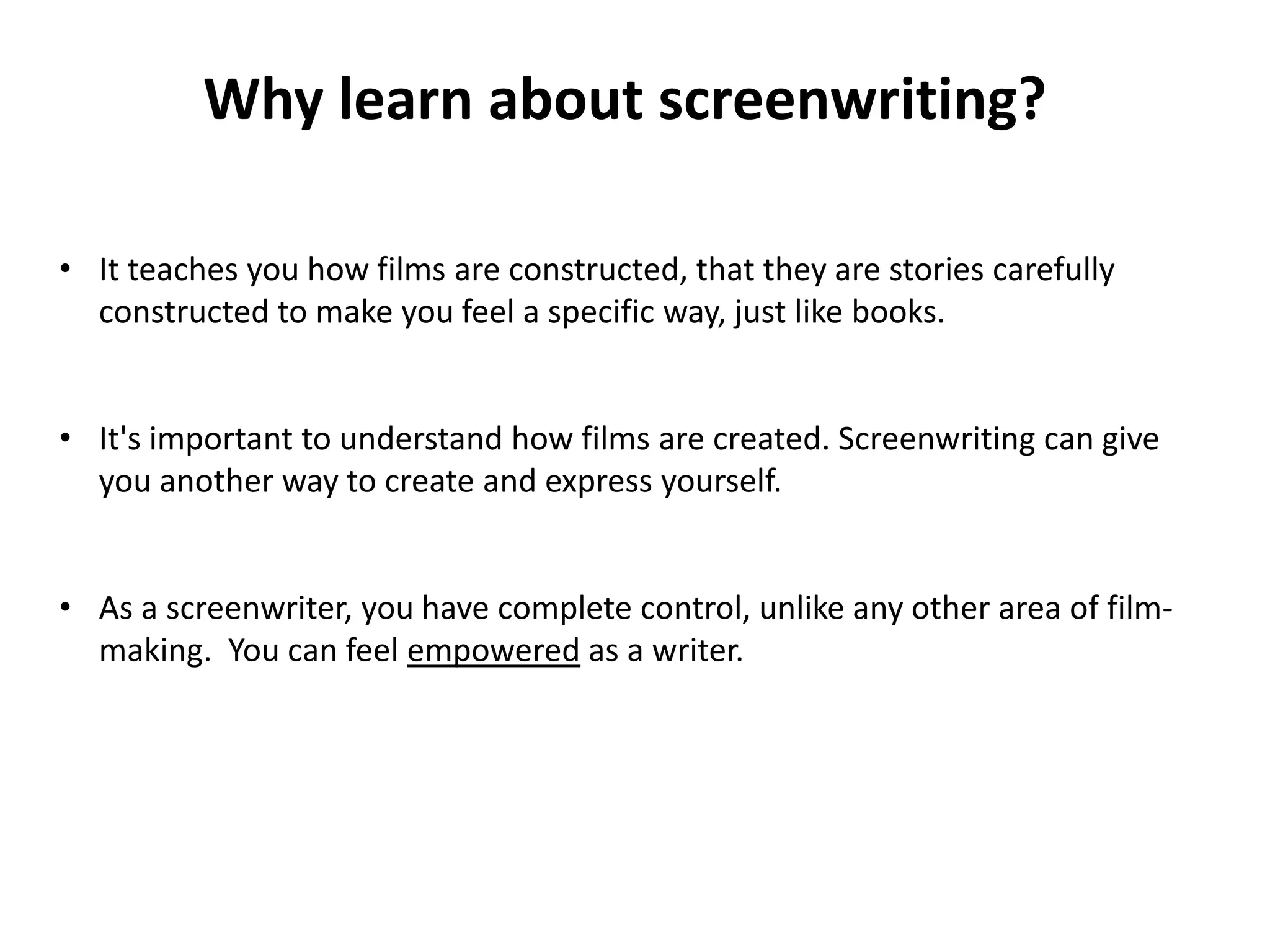 Why learn about screenwriting?

• It teaches you how films are constructed, that they are stories carefully constructed to make you feel a specific way, just like books.

• It's important to understand how films are created. Screenwriting can give you another way to create and express yourself.

• As a screenwriter, you have complete control, unlike any other area of film-making. You can feel empowered as a writer.